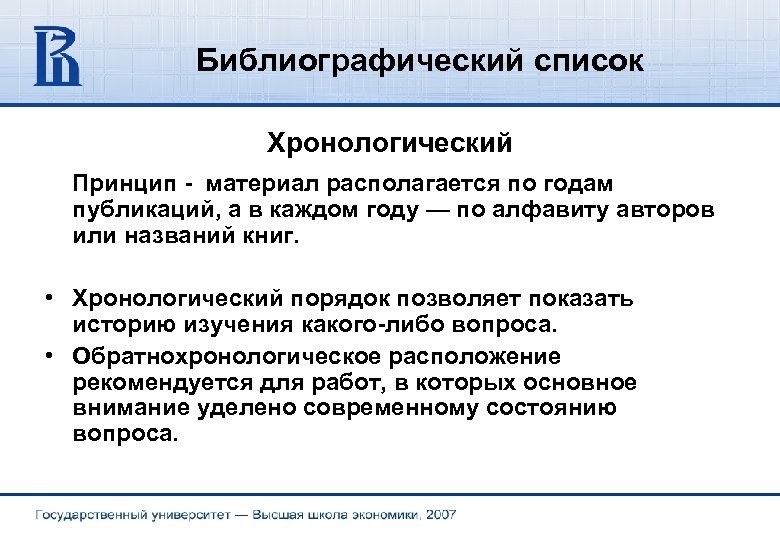 Библиографический список

Хронологический

Принцип - материал располагается по годам публикаций, а в каждом году — по алфавиту авторов или названий книг.

• Хронологический порядок позволяет показать историю изучения какого-либо вопроса.
• Обратнохронологическое расположение рекомендуется для работ, в которых основное внимание уделено современному состоянию вопроса.

Государственный университет — Высшая школа экономики, 2007